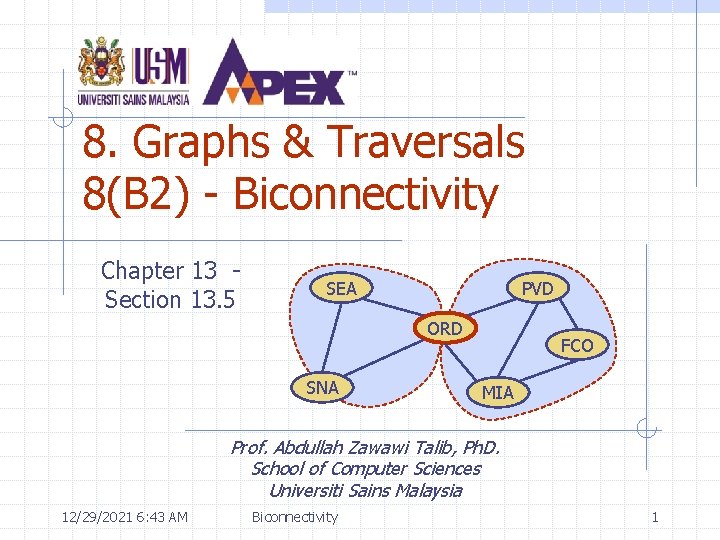 USM
UNIVERSITI SAINS MALAYSIA
APEX™

8. Graphs & Traversals
8(B2) - Biconnectivity

Chapter 13 - Section 13.5

SEA
PVD
ORD
FCO
SNA
MIA

Prof. Abdullah Zawawi Talib, PhD.
School of Computer Sciences
Universiti Sains Malaysia

12/29/2021 6:43 AM
Biconnectivity
1